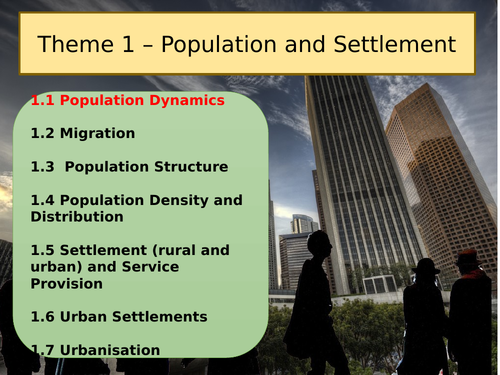 Theme 1 – Population and Settlement

1.1 Population Dynamics

1.2 Migration

1.3 Population Structure

1.4 Population Density and Distribution

1.5 Settlement (rural and urban) and Service Provision

1.6 Urban Settlements

1.7 Urbanisation